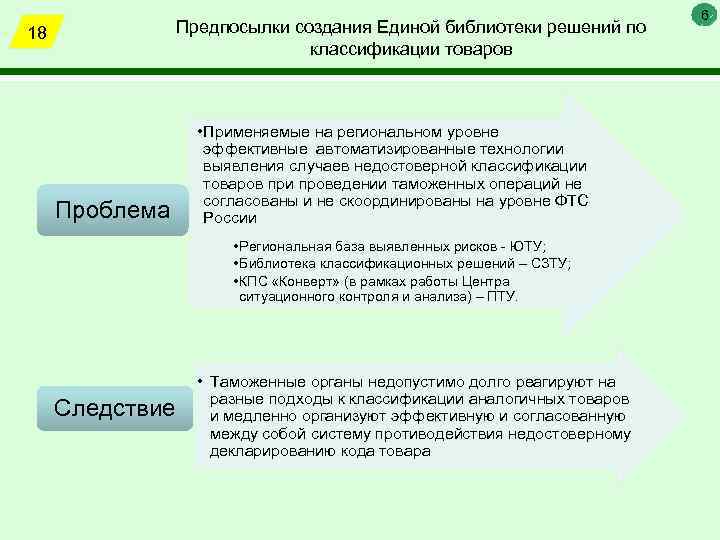 18

Предпосылки создания Единой библиотеки решений по классификации товаров

6

Проблема

•Применяемые на региональном уровне эффективные автоматизированные технологии выявления случаев недостоверной классификации товаров при проведении таможенных операций не согласованы и не скоординированы на уровне ФТС России

•Региональная база выявленных рисков - ЮТУ;
•Библиотека классификационных решений – СЗТУ;
•КПС «Конверт» (в рамках работы Центра ситуационного контроля и анализа) – ПТУ.

Следствие

• Таможенные органы недопустимо долго реагируют на разные подходы к классификации аналогичных товаров и медленно организуют эффективную и согласованную между собой систему противодействия недостоверному декларированию кода товара